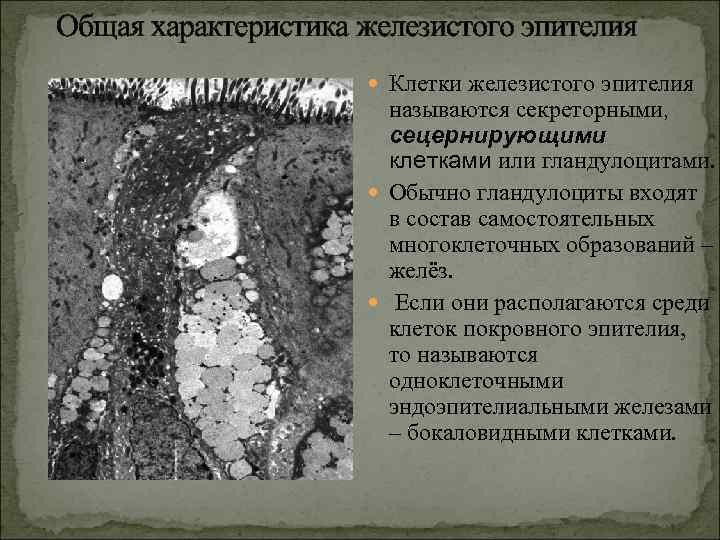 Общая характеристика железистого эпителия

Клетки железистого эпителия называются секреторными, сецернирующими клетками или гландулоцитами.

Обычно гландулоциты входят в состав самостоятельных многоклеточных образований – желёз.

Если они располагаются среди клеток покровного эпителия, то называются одноклеточными эндоэпителиальными железами – бокаловидными клетками.